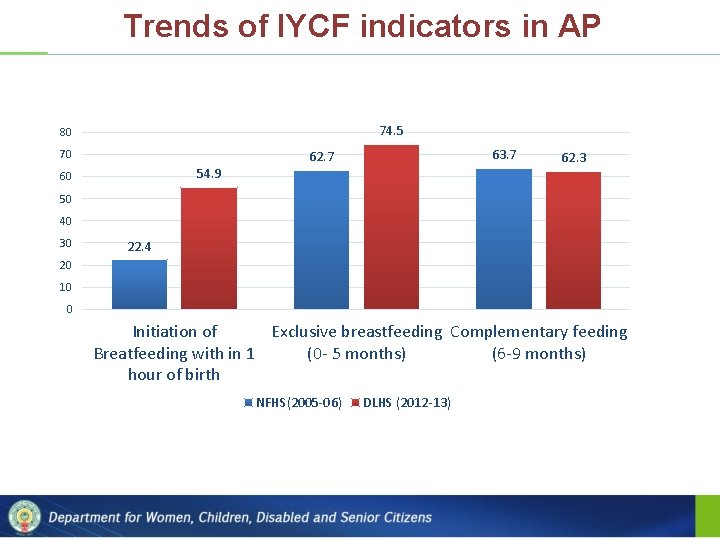 Trends of IYCF indicators in AP

80
70
60
50
40
30
20
10
0

22.4
54.9
62.7
74.5
63.7
62.3

Initiation of Breatfeeding with in 1 hour of birth
Exclusive breastfeeding (0- 5 months)
Complementary feeding (6-9 months)

NFHS (2005-06) DLHS (2012-13)

Department for Women, Children, Disabled and Senior Citizens